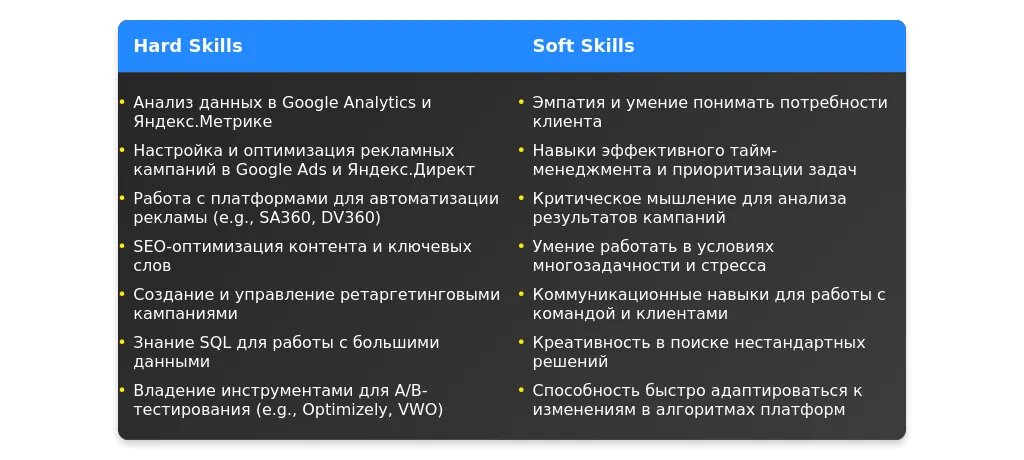 | Hard Skills | Soft Skills |
|---|---|
| • Анализ данных в Google Analytics и Яндекс.Метрике | • Эмпатия и умение понимать потребности клиента |
| • Настройка и оптимизация рекламных кампаний в Google Ads и Яндекс.Директ | • Навыки эффективного тайм-менеджмента и приоритизации задач |
| • Работа с платформами для автоматизации рекламы (e.g., SA360, DV360) | • Критическое мышление для анализа результатов кампаний |
| • SEO-оптимизация контента и ключевых слов | • Умение работать в условиях многозадачности и стресса |
| • Создание и управление ретаргетинговыми кампаниями | • Коммуникационные навыки для работы с командой и клиентами |
| • Знание SQL для работы с большими данными | • Креативность в поиске нестандартных решений |
| • Владение инструментами для A/B-тестирования (e.g., Optimizely, VWO) | • Способность быстро адаптироваться к изменениям в алгоритмах платформ |